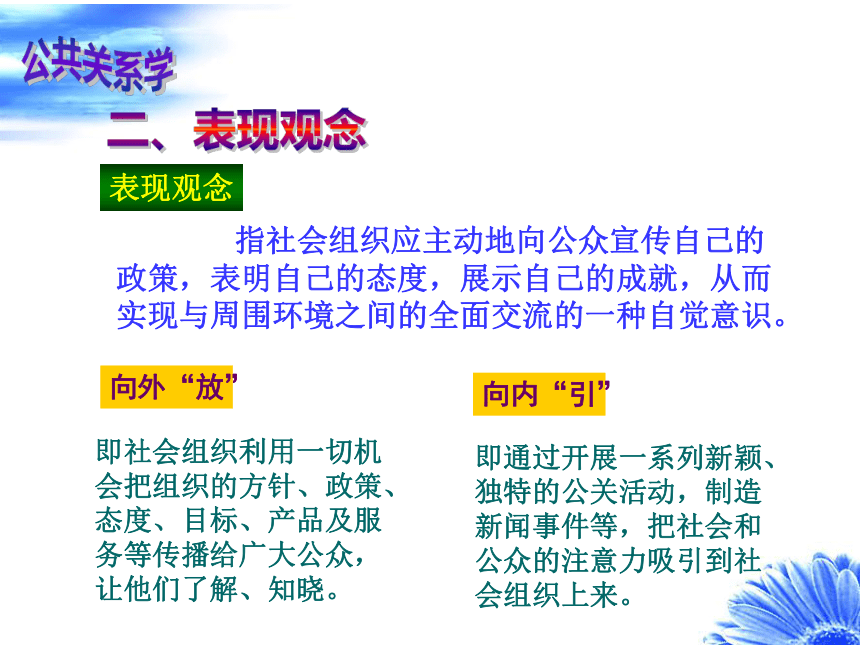 公共关系学

二、表现观念

表现观念

指社会组织应主动地向公众宣传自己的政策，表明自己的态度，展示自己的成就，从而实现与周围环境之间的全面交流的一种自觉意识。

向外“放”

即社会组织利用一切机会把组织的方针、政策、态度、目标、产品及服务等传播给广大公众，让他们了解、知晓。

向内“引”

即通过开展一系列新颖、独特的公关活动，制造新闻事件等，把社会和公众的注意力吸引到社会组织上来。